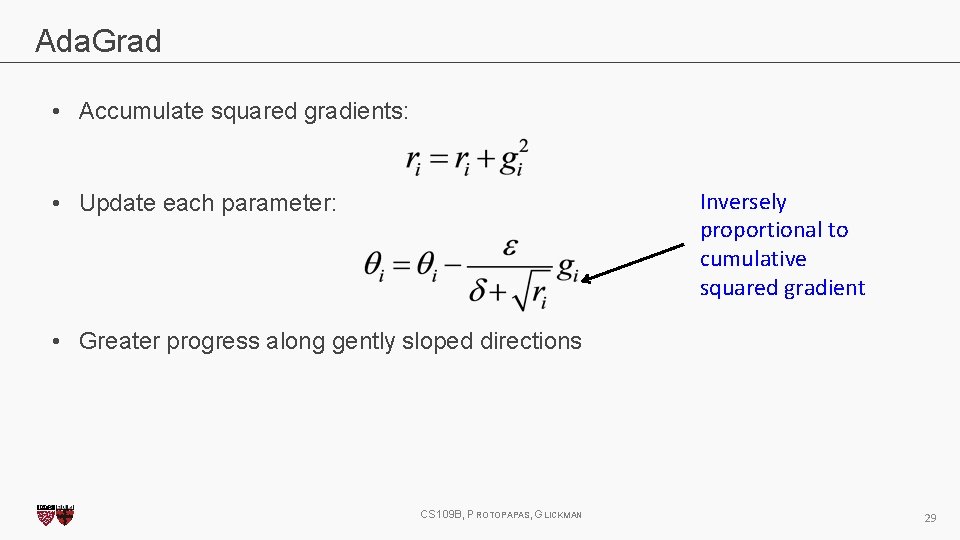 AdaGrad

• Accumulate squared gradients:

$r_i = r_i + g_i^2$

• Update each parameter:

$\theta_i = \theta_i - \frac{\varepsilon}{\delta + \sqrt{r_i}} g_i$

Inversely proportional to cumulative squared gradient

• Greater progress along gently sloped directions

CS109B, PROTOPAPAS, GLICKMAN

29